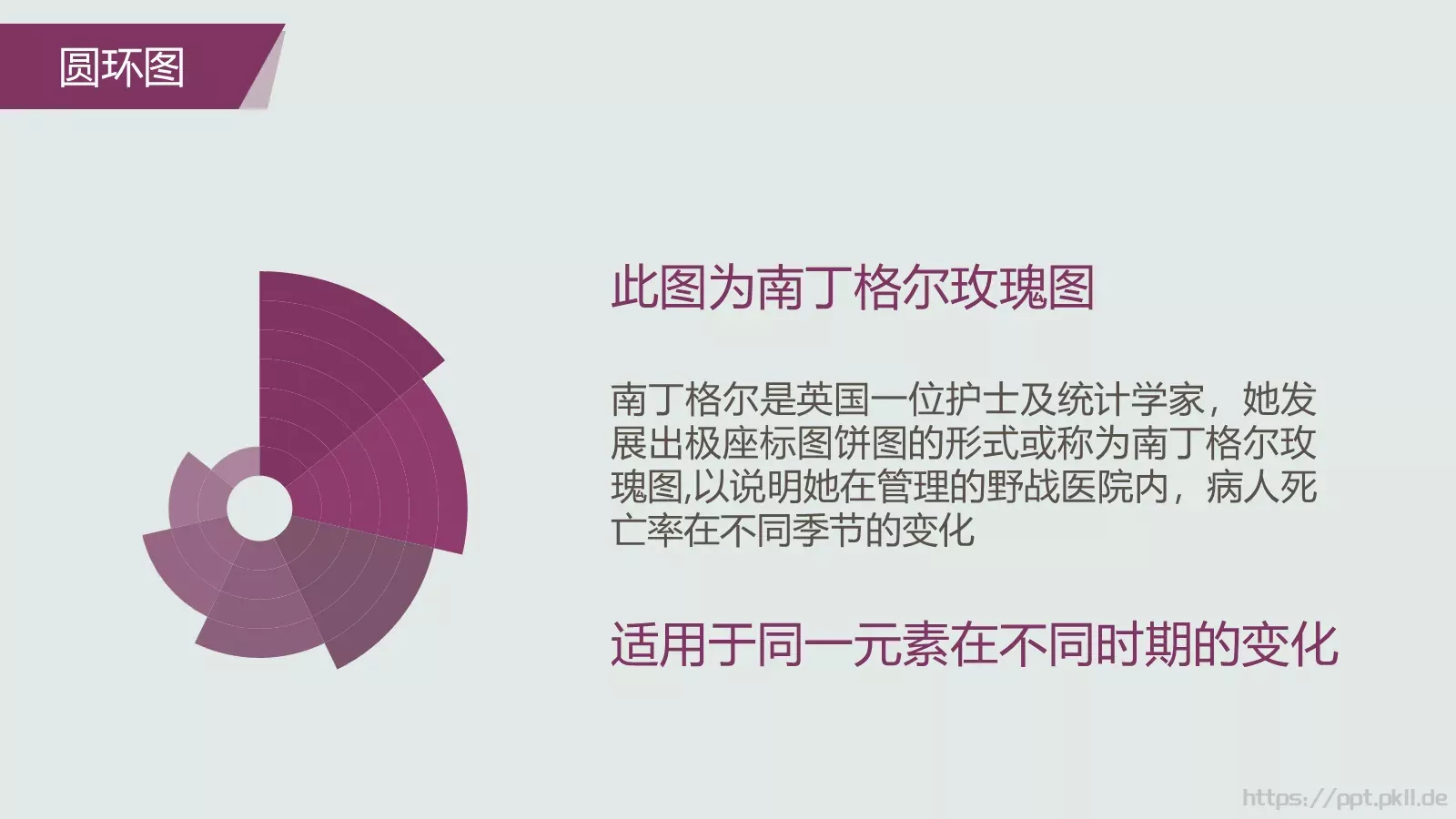 圆环图

此图为南丁格尔玫瑰图

南丁格尔是英国一位护士及统计学家，她发展出极座标图饼图的形式或称为南丁格尔玫瑰图,以说明她在管理的野战医院内，病人死亡率在不同季节的变化

适用于同一元素在不同时期的变化

https://ppt.pkll.de